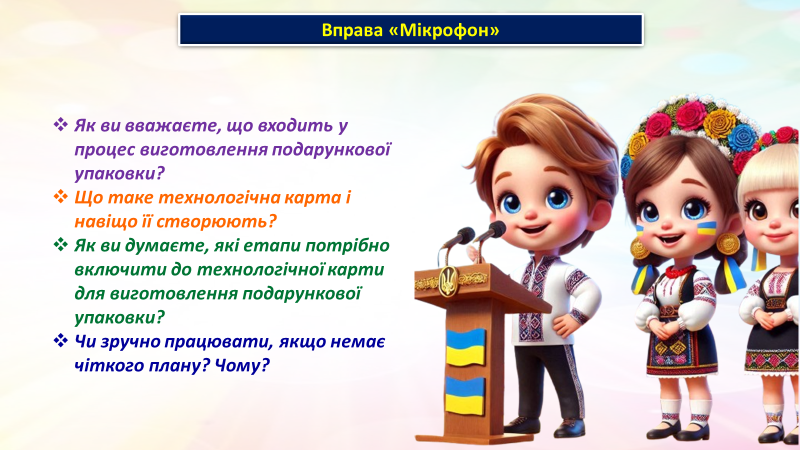 Вправа «Мікрофон»

❖ Як ви вважаєте, що входить у процес виготовлення подарункової упаковки?

❖ Що таке технологічна карта і навіщо її створюють?

❖ Як ви думаєте, які етапи потрібно включити до технологічної карти для виготовлення подарункової упаковки?

❖ Чи зручно працювати, якщо немає чіткого плану? Чому?